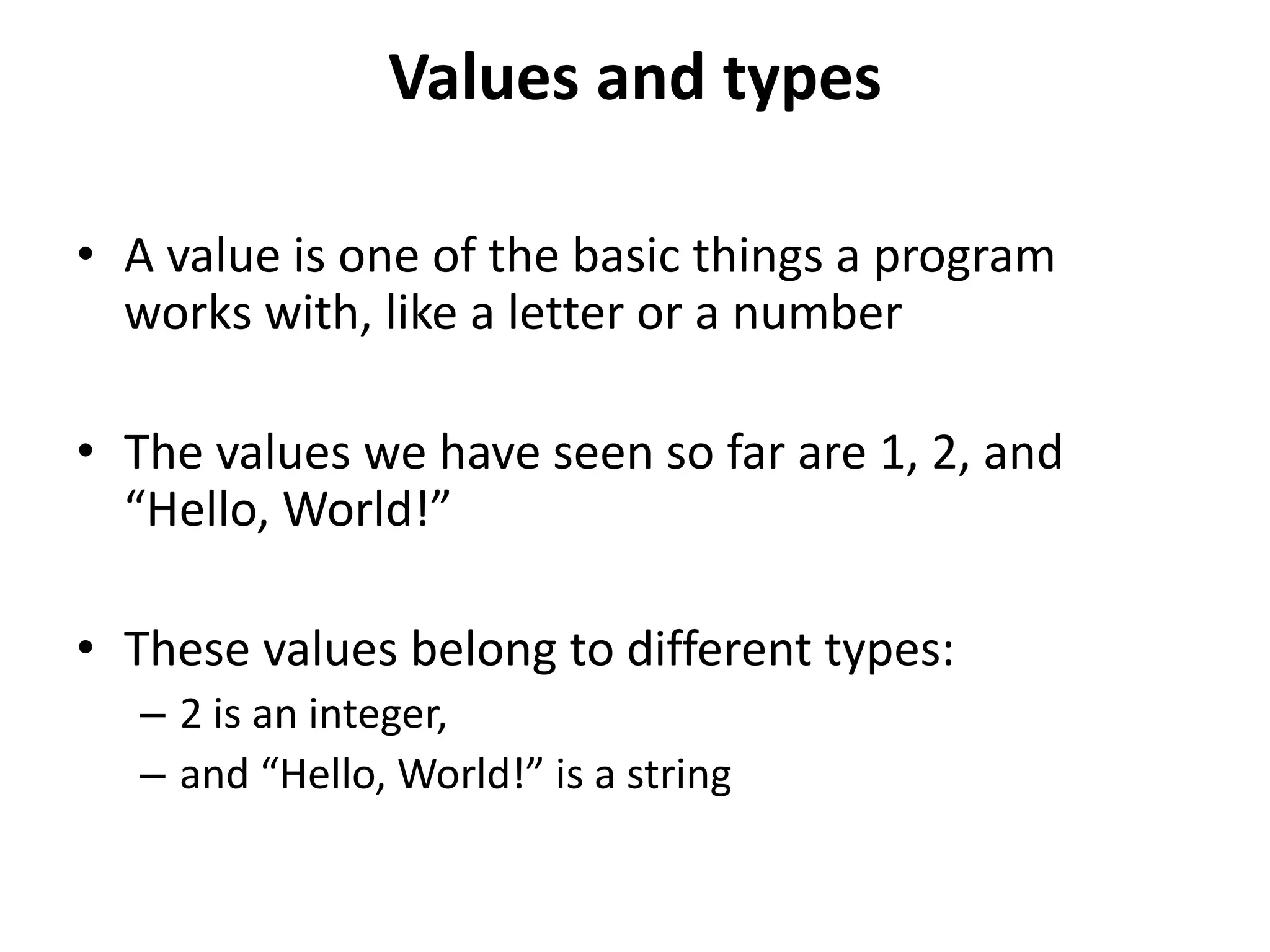 Values and types

• A value is one of the basic things a program works with, like a letter or a number

• The values we have seen so far are 1, 2, and “Hello, World!”

• These values belong to different types:
– 2 is an integer,
– and “Hello, World!” is a string